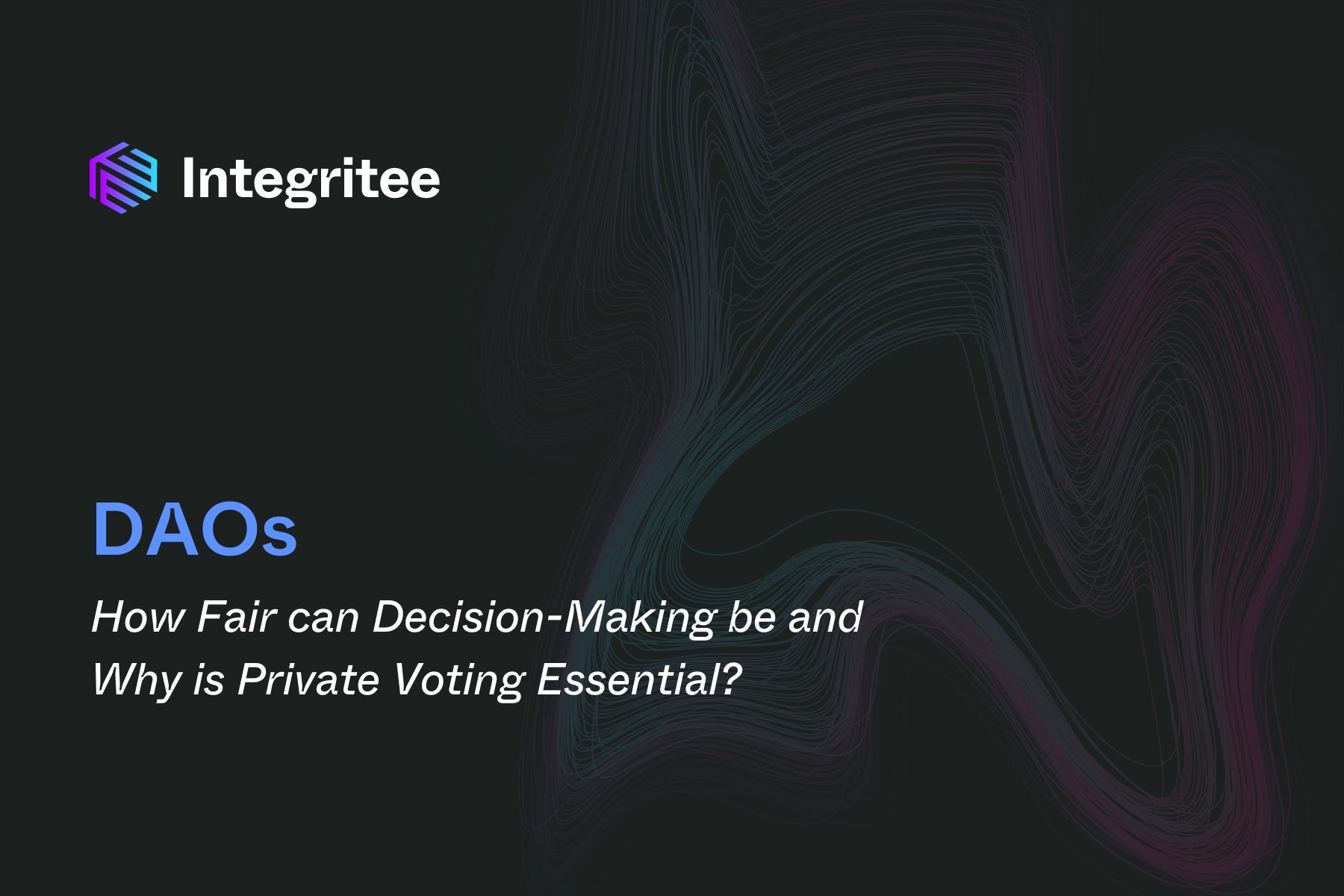 Integritee

DAOs

How Fair can Decision-Making be and Why is Private Voting Essential?